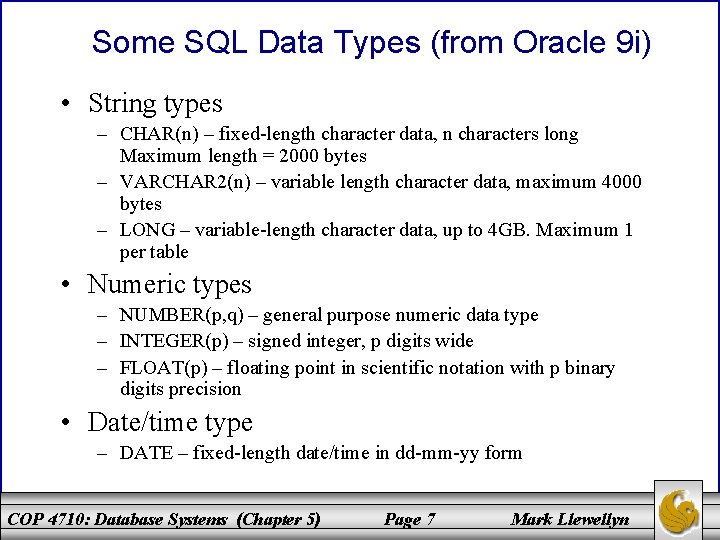 Some SQL Data Types (from Oracle 9i)

• String types
– CHAR(n) – fixed-length character data, n characters long Maximum length = 2000 bytes
– VARCHAR2(n) – variable length character data, maximum 4000 bytes
– LONG – variable-length character data, up to 4GB. Maximum 1 per table

• Numeric types
– NUMBER(p,q) – general purpose numeric data type
– INTEGER(p) – signed integer, p digits wide
– FLOAT(p) – floating point in scientific notation with p binary digits precision

• Date/time type
– DATE – fixed-length date/time in dd-mm-yy form

COP 4710: Database Systems (Chapter 5) Page 7 Mark Llewellyn